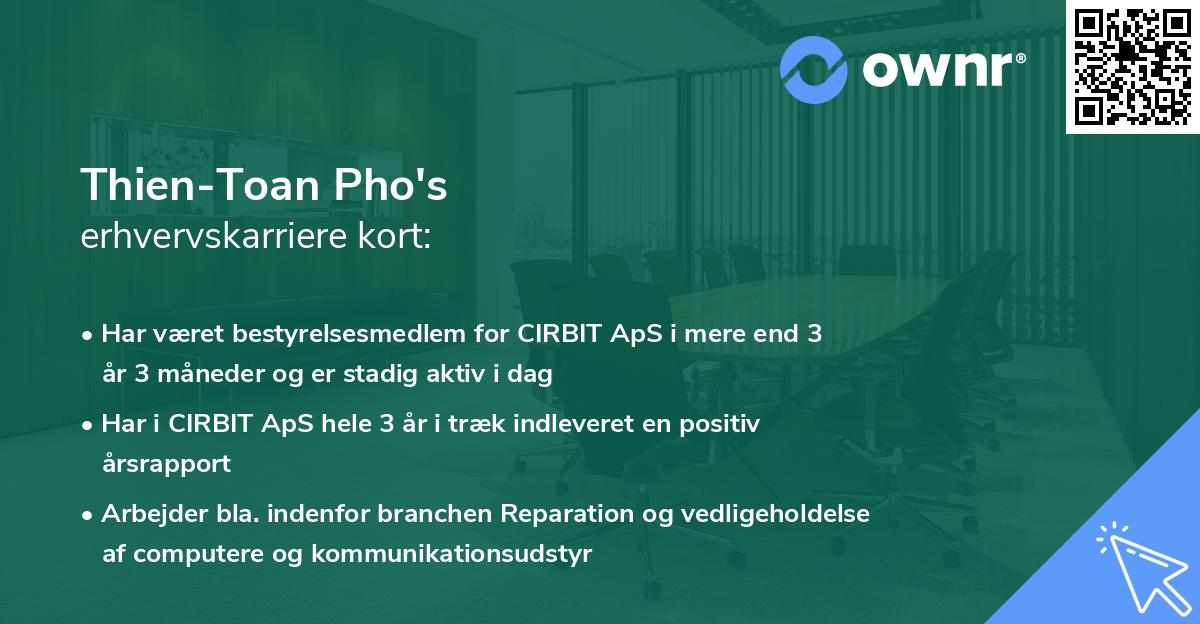 ownr®

Thien-Toan Pho's
erhvervskarriere kort:

• Har været bestyrelsesmedlem for CIRBIT ApS i mere end 3 år 3 måneder og er stadig aktiv i dag

• Har i CIRBIT ApS hele 3 år i træk indleveret en positiv årsrapport

• Arbejder bla. indenfor branchen Reparation og vedligeholdelse af computere og kommunikationsudstyr